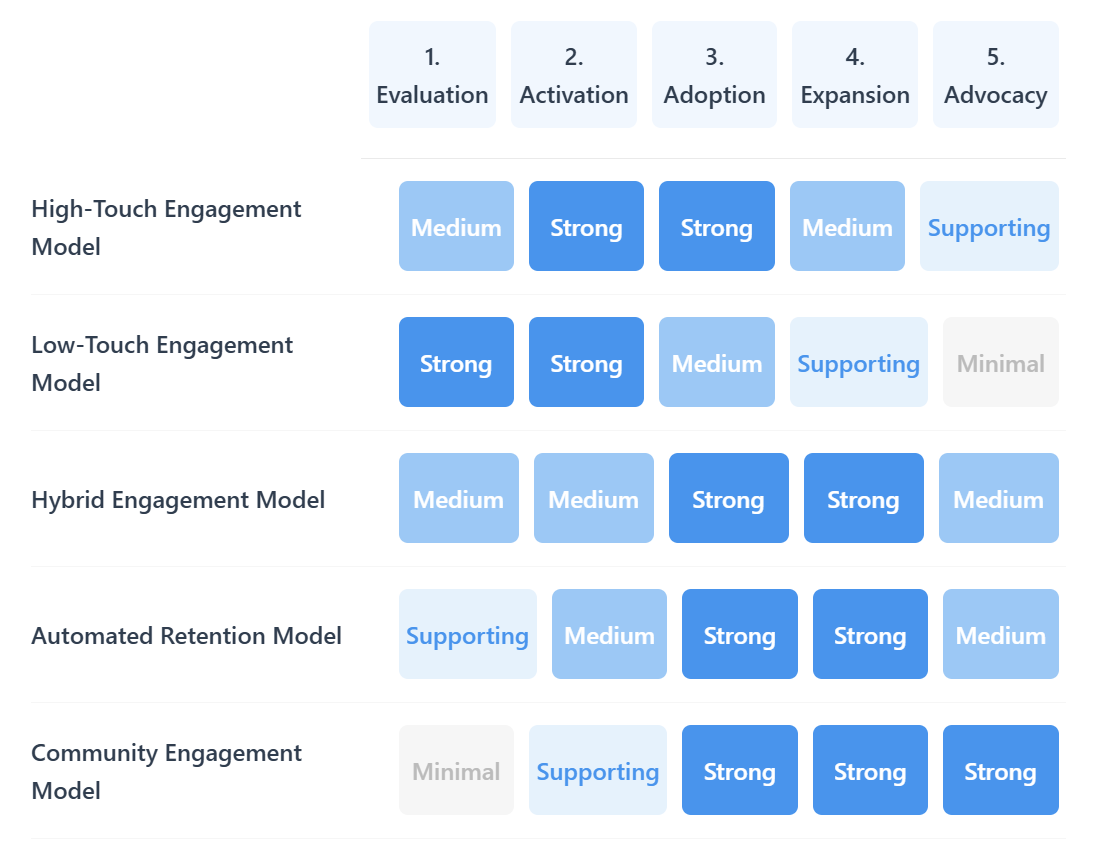 |  | 1. Evaluation | 2. Activation | 3. Adoption | 4. Expansion | 5. Advocacy |
|---|---|---|---|---|---|
| High-Touch Engagement Model | Medium | Strong | Strong | Medium | Supporting |
| Low-Touch Engagement Model | Strong | Strong | Medium | Supporting | Minimal |
| Hybrid Engagement Model | Medium | Medium | Strong | Strong | Medium |
| Automated Retention Model | Supporting | Medium | Strong | Strong | Medium |
| Community Engagement Model | Minimal | Supporting | Strong | Strong | Strong |